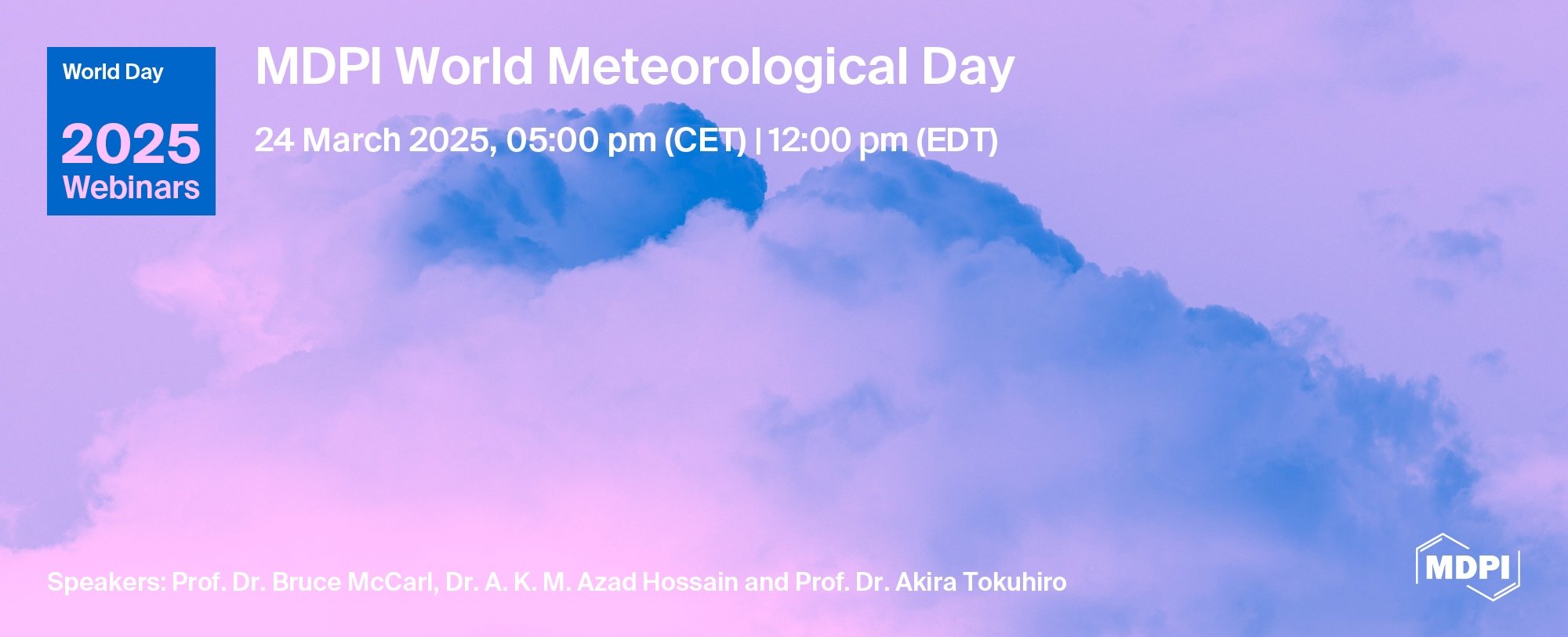 World Day

2025
Webinars

MDPI World Meteorological Day

24 March 2025, 05:00 pm (CET) | 12:00 pm (EDT)

Speakers: Prof. Dr. Bruce McCarl, Dr. A. K. M. Azad Hossain and Prof. Dr. Akira Tokuhiro

MDPI